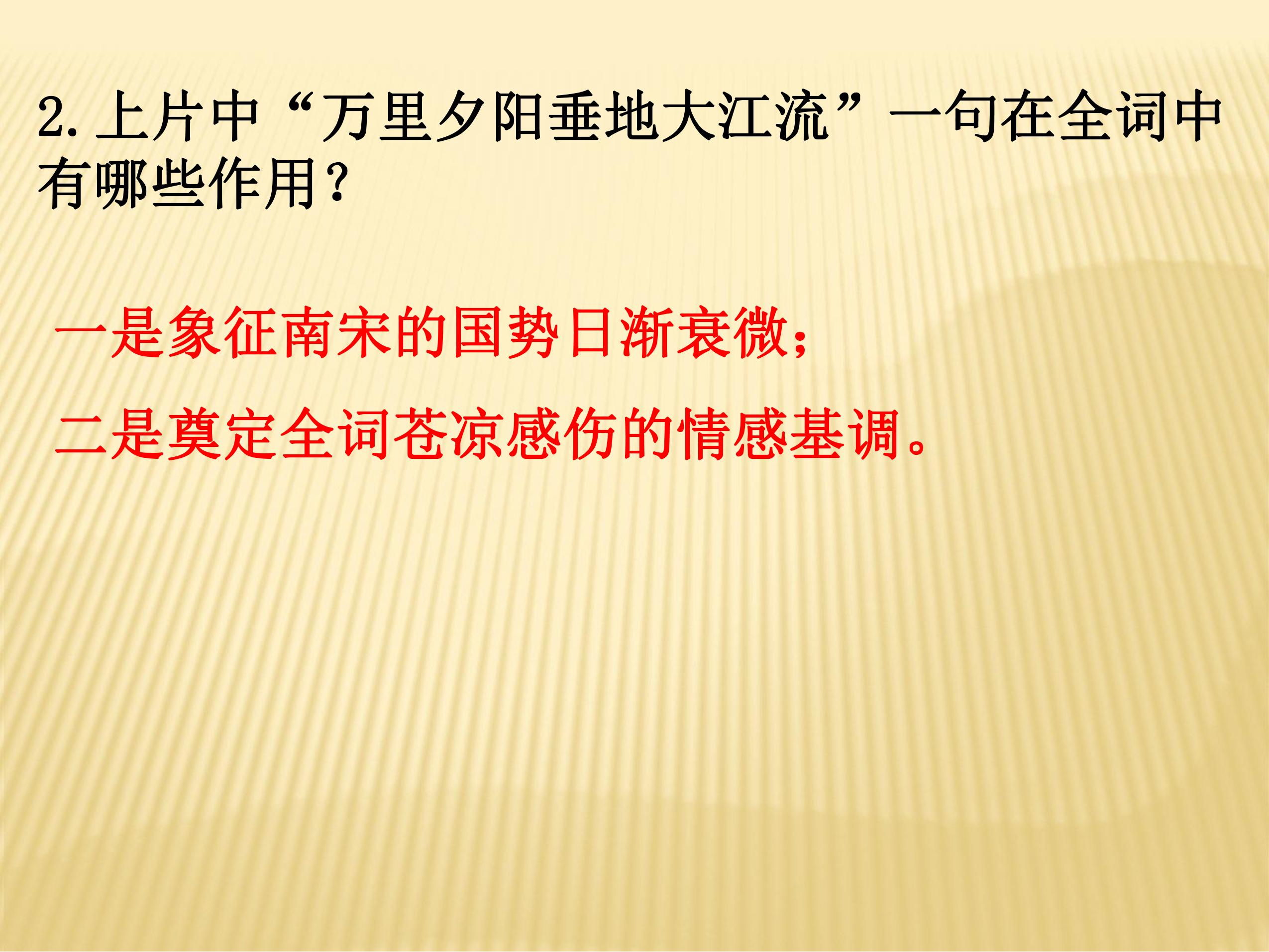 2.上片中“万里夕阳垂地大江流”一句在全词中有哪些作用？

一是象征南宋的国势日渐衰微；

二是奠定全词苍凉感伤的情感基调。